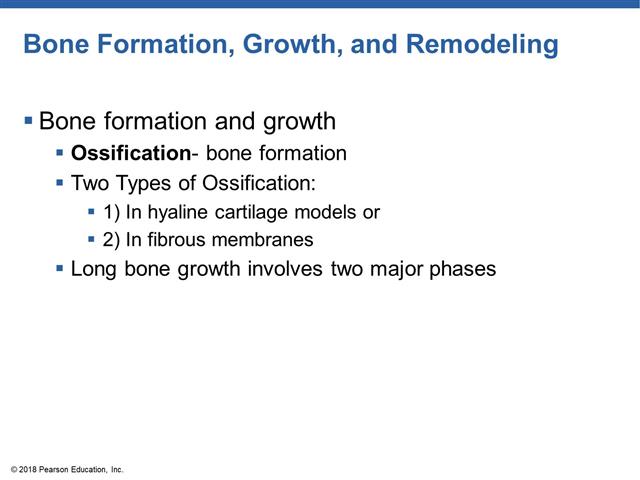 Bone Formation, Growth, and Remodeling

▪ Bone formation and growth
▪ Ossification- bone formation
▪ Two Types of Ossification:
▪ 1) In hyaline cartilage models or
▪ 2) In fibrous membranes
▪ Long bone growth involves two major phases

© 2018 Pearson Education, Inc.